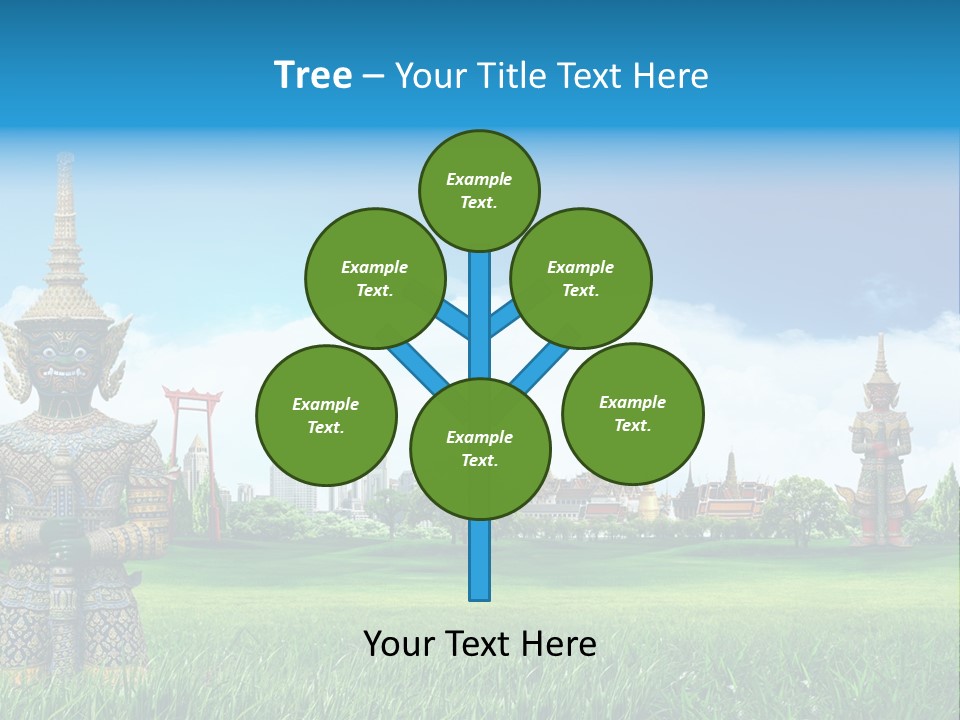 Tree – Your Title Text Here

Example Text.

Example Text.

Example Text.

Example Text.

Example Text.

Example Text.

Your Text Here